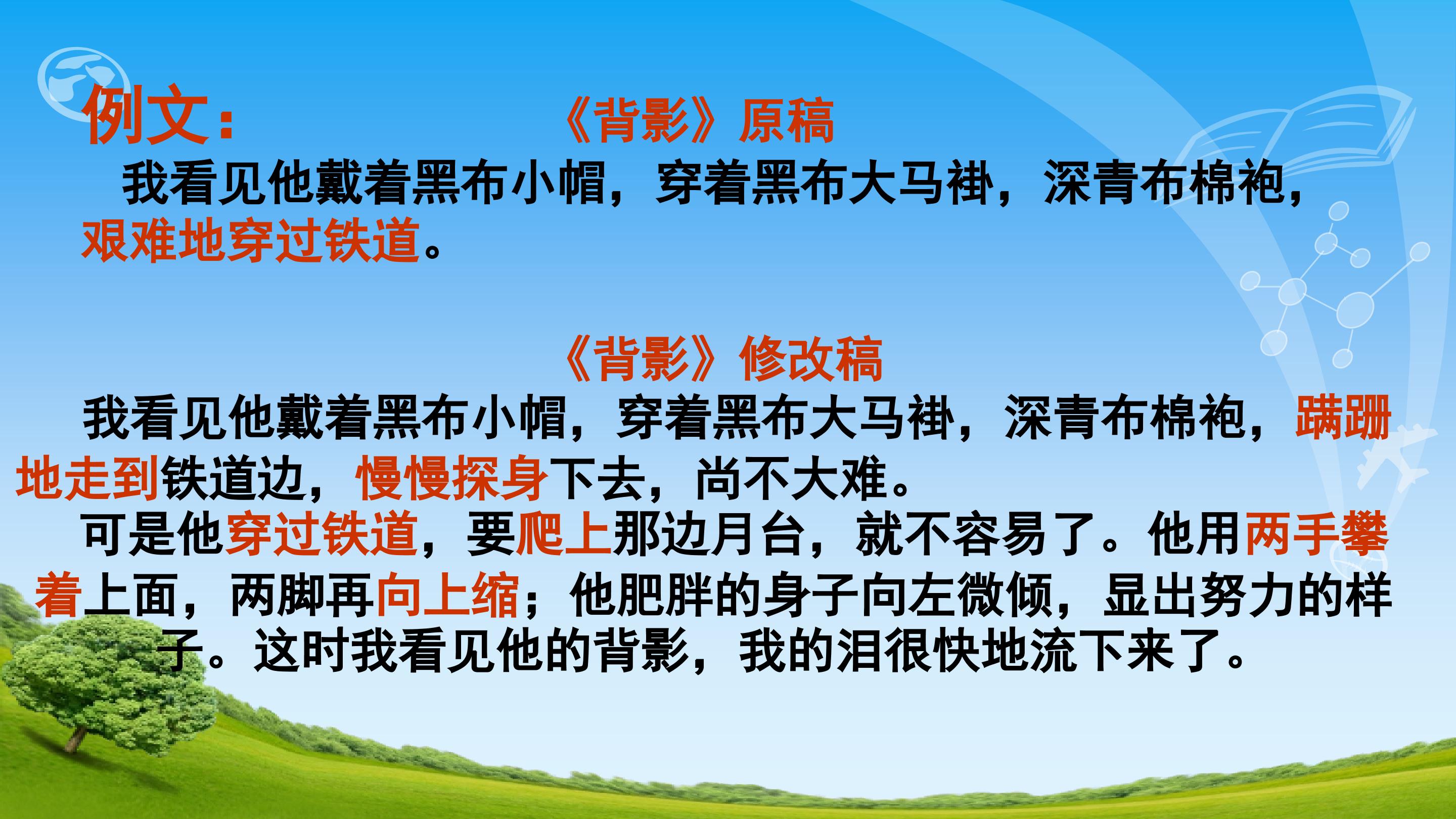 例文：

《背影》原稿

我看见他戴着黑布小帽，穿着黑布大马褂，深青布棉袍，艰难地穿过铁道。

《背影》修改稿

我看见他戴着黑布小帽，穿着黑布大马褂，深青布棉袍，蹒跚地走到铁道边，慢慢探身下去，尚不大难。

可是他穿过铁道，要爬上那边月台，就不容易了。他用两手攀着上面，两脚再向上缩；他肥胖的身子向左微倾，显出努力的样子。这时我看见他的背影，我的泪很快地流下来了。